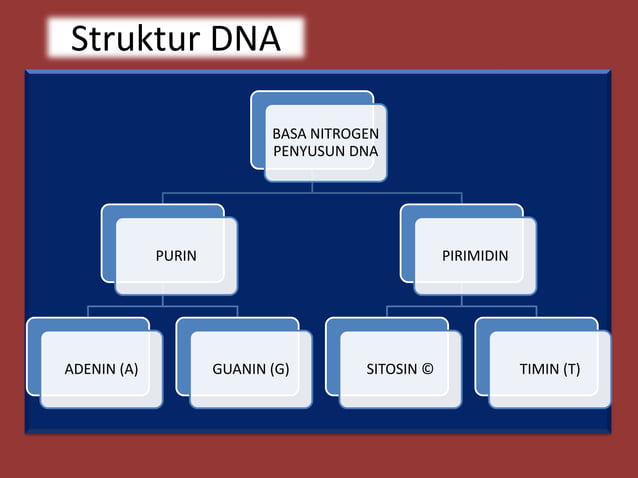 Struktur DNA

BASA NITROGEN PENYUSUN DNA

PURIN

PIRIMIDIN

ADENIN (A)

GUANIN (G)

SITOSIN ©

TIMIN (T)